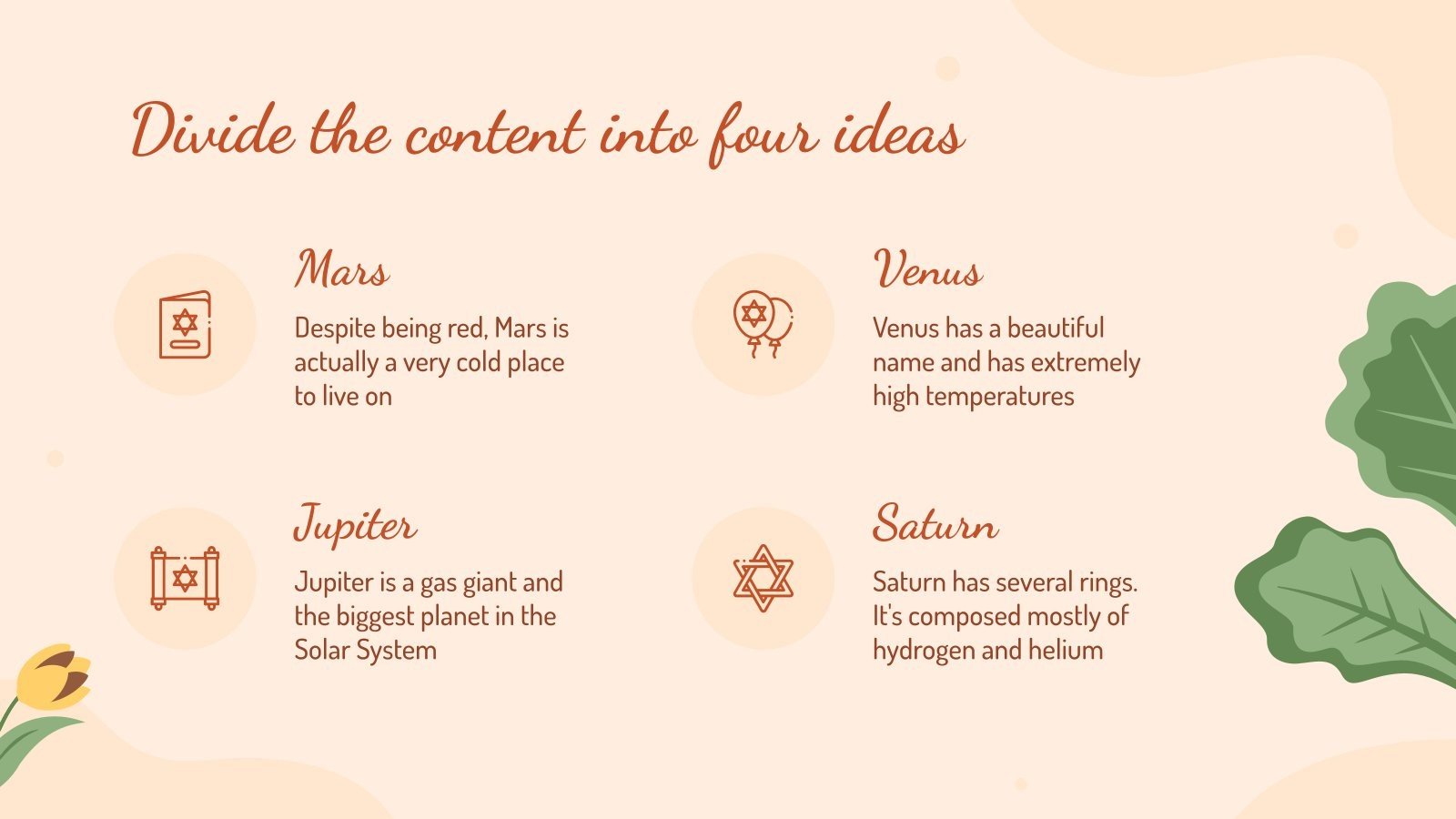 Divide the content into four ideas

Mars

Despite being red, Mars is actually a very cold place to live on

Venus

Venus has a beautiful name and has extremely high temperatures

Jupiter

Jupiter is a gas giant and the biggest planet in the Solar System

Saturn

Saturn has several rings. It's composed mostly of hydrogen and helium